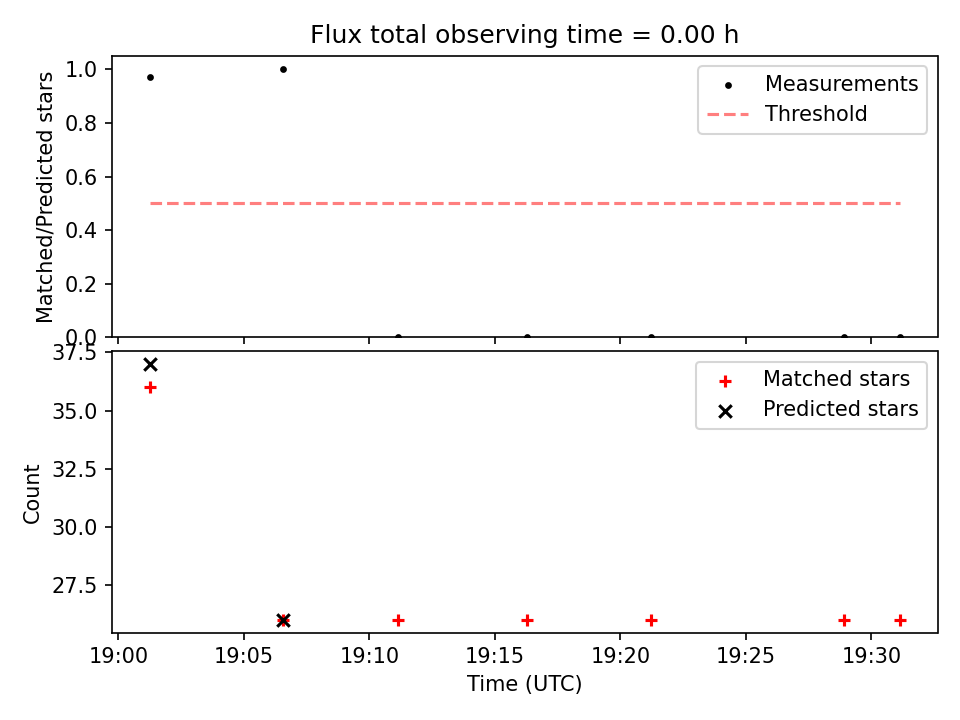 Flux total observing time = 0.00 h

Matched/Predicted stars

1.0
0.8
0.6
0.4
0.2
0.0

Measurements
Threshold

Count

37.5
35.0
32.5
30.0
27.5

Matched stars
Predicted stars

19:00 19:05 19:10 19:15 19:20 19:25 19:30

Time (UTC)